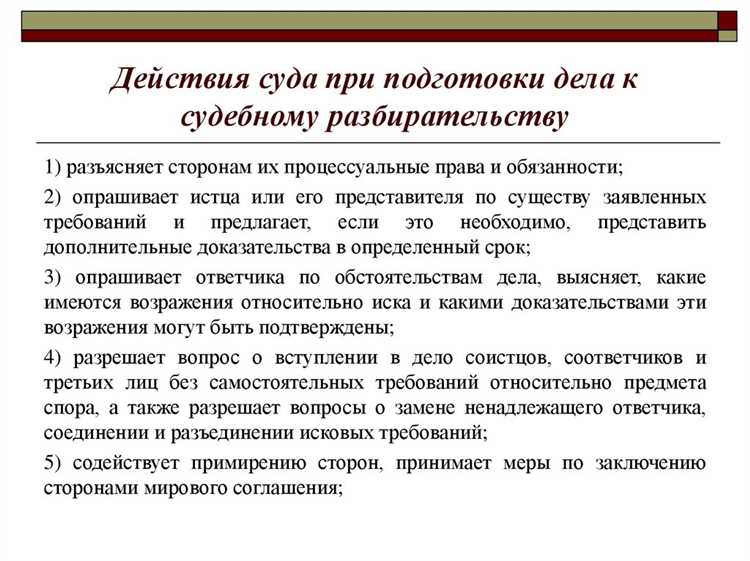 Действия суда при подготовки дела к судебному разбирательству

1) разъясняет сторонам их процессуальные права и обязанности;

2) опрашивает истца или его представителя по существу заявленных требований и предлагает, если это необходимо, представить дополнительные доказательства в определенный срок;

3) опрашивает ответчика по обстоятельствам дела, выясняет, какие имеются возражения относительно иска и какими доказательствами эти возражения могут быть подтверждены;

4) разрешает вопрос о вступлении в дело соистцов, соответчиков и третьих лиц без самостоятельных требований относительно предмета спора, а также разрешает вопросы о замене ненадлежащего ответчика, соединении и разъединении исковых требований;

5) содействует примирению сторон, принимает меры по заключению сторонами мирового соглашения;